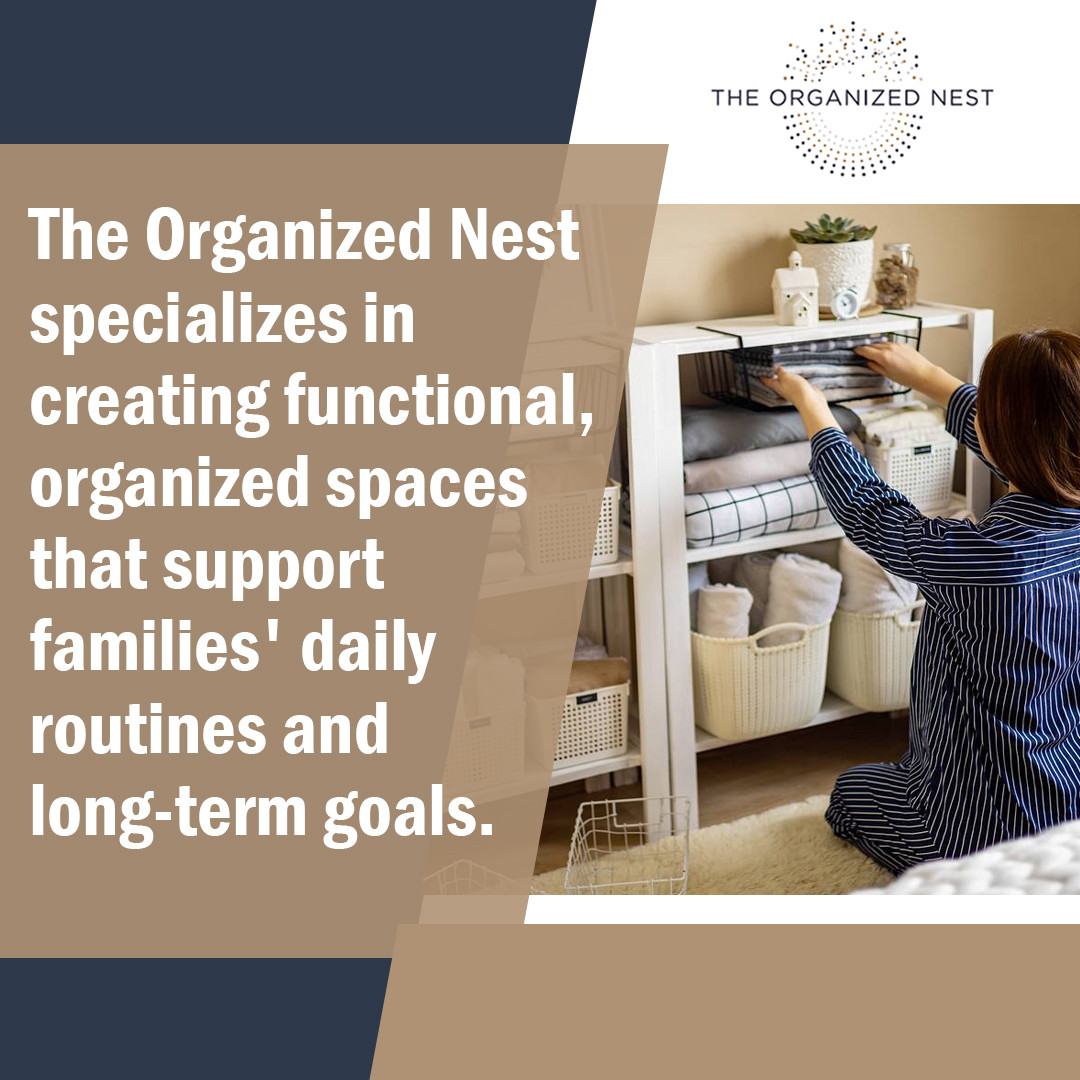 THE ORGANIZED NEST

The Organized Nest specializes in creating functional, organized spaces that support families' daily routines and long-term goals.